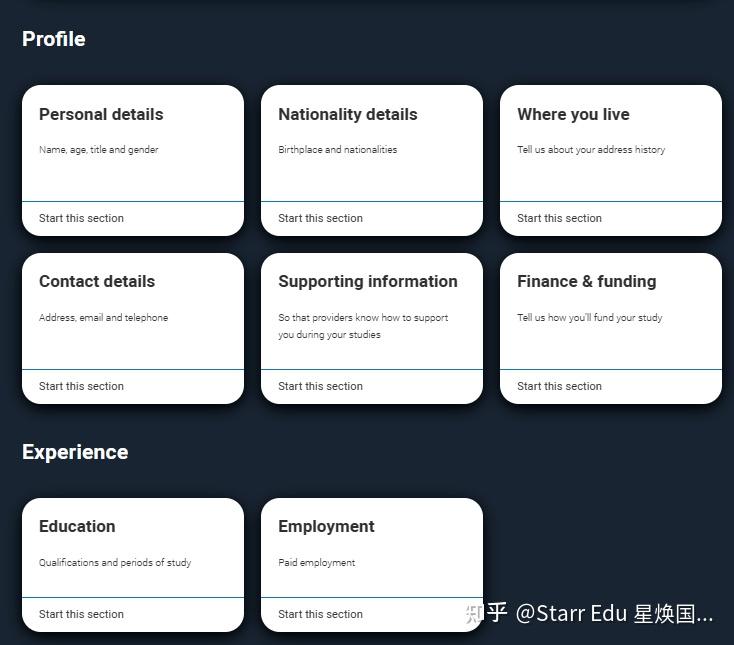 Profile

Personal details

Name, age, title and gender

Start this section

Nationality details

Birthplace and nationalities

Start this section

Where you live

Tell us about your address history

Start this section

Contact details

Address, email and telephone

Start this section

Supporting information

So that providers know how to support you during your studies

Start this section

Finance & funding

Tell us how you'll fund your study

Start this section

Experience

Education

Qualifications and periods of study

Start this section

Employment

Paid employment

Start this section

知乎 @Starr Edu 星焕国...